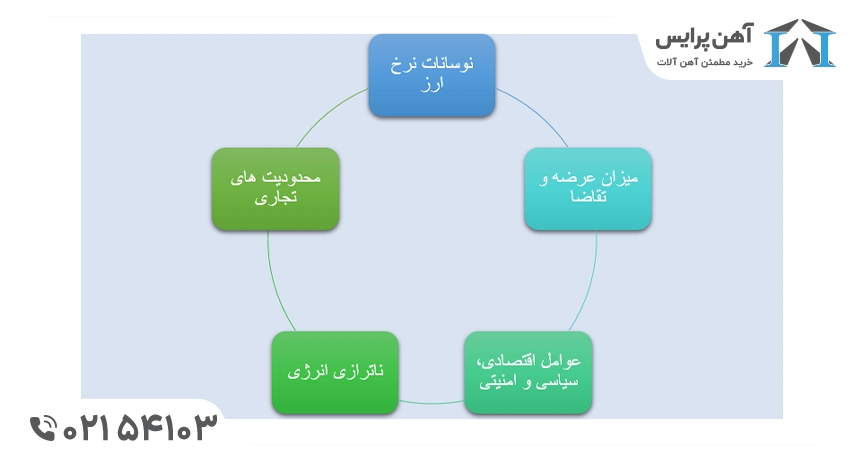 آهن پرایس
خرید مطمئن آهن آلات

نوسانات نرخ ارز

میزان عرضه و تقاضا

عوامل اقتصادی، سیاسی و امنیتی

ناترازی انرژی

محدودیت های تجاری

۰۲۱۵۴۱۰۳